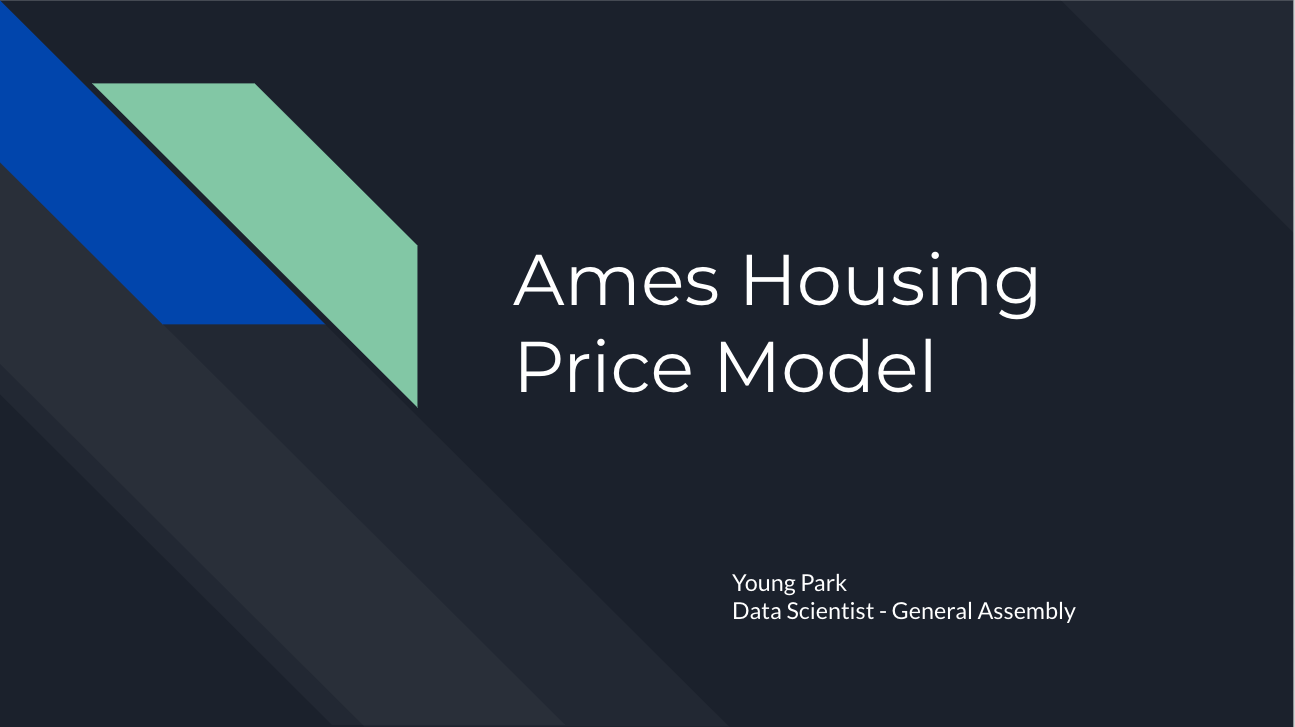 Ames Housing Price Model

Young Park
Data Scientist - General Assembly